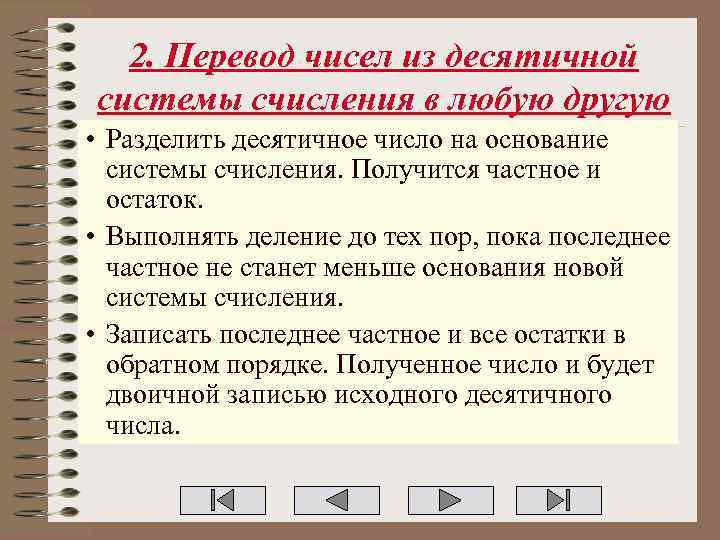 2. Перевод чисел из десятичной системы счисления в любую другую

• Разделить десятичное число на основание системы счисления. Получится частное и остаток.

• Выполнять деление до тех пор, пока последнее частное не станет меньше основания новой системы счисления.

• Записать последнее частное и все остатки в обратном порядке. Полученное число и будет двоичной записью исходного десятичного числа.